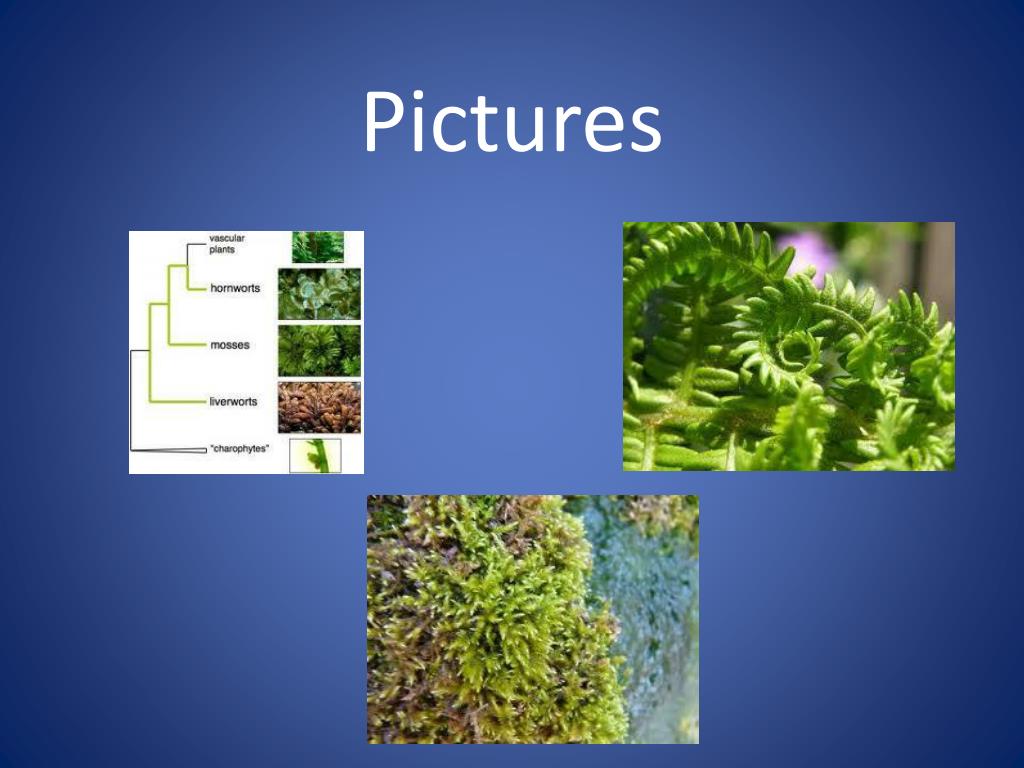 Pictures

vascular plants

hornworts

mosses

liverworts

"charophytes"